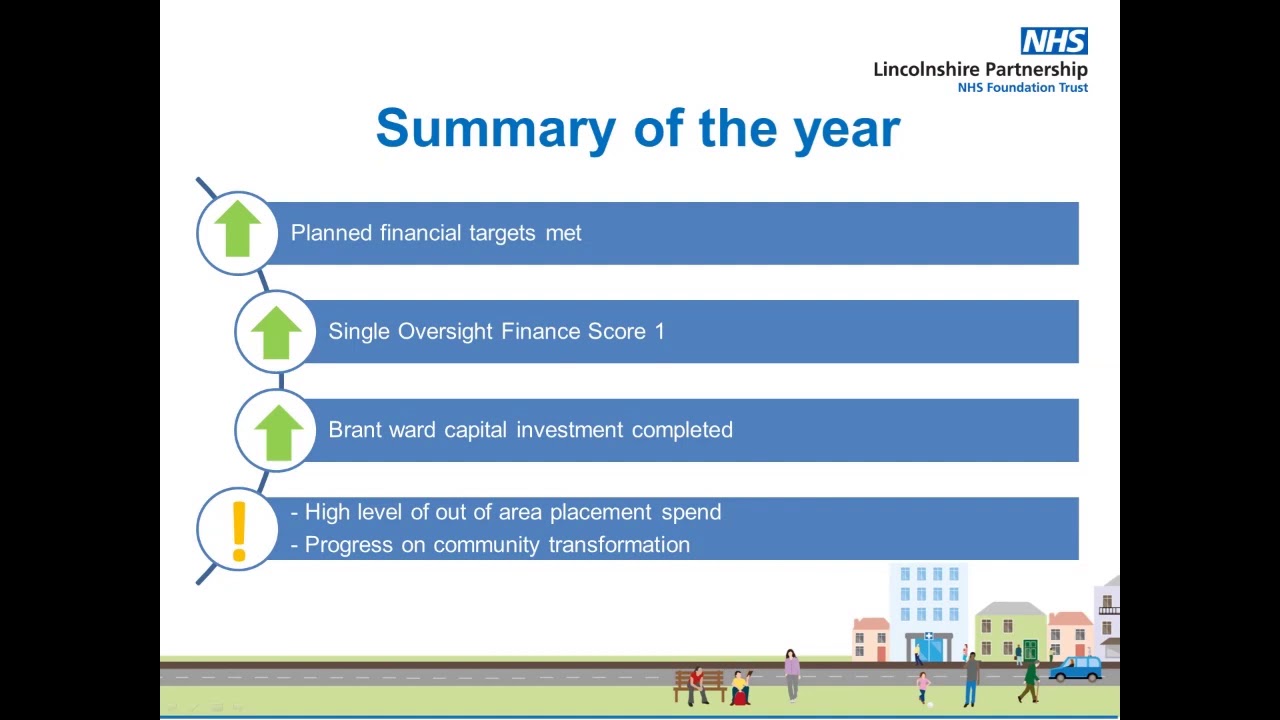 NHS
Lincolnshire Partnership
NHS Foundation Trust

Summary of the year

Planned financial targets met

Single Oversight Finance Score 1

Brant ward capital investment completed

!

- High level of out of area placement spend
- Progress on community transformation